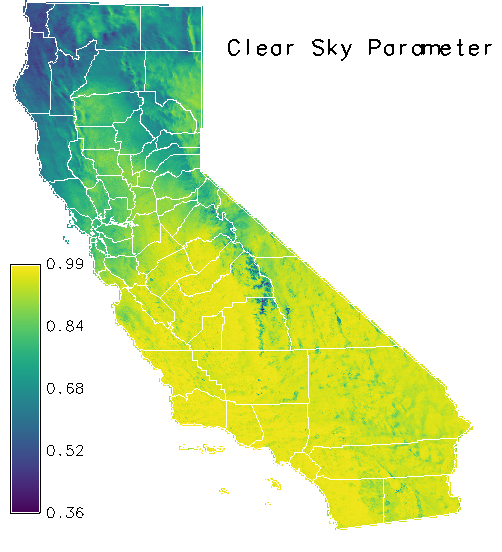 Clear Sky Parameter

0.99
0.84
0.68
0.52
0.36